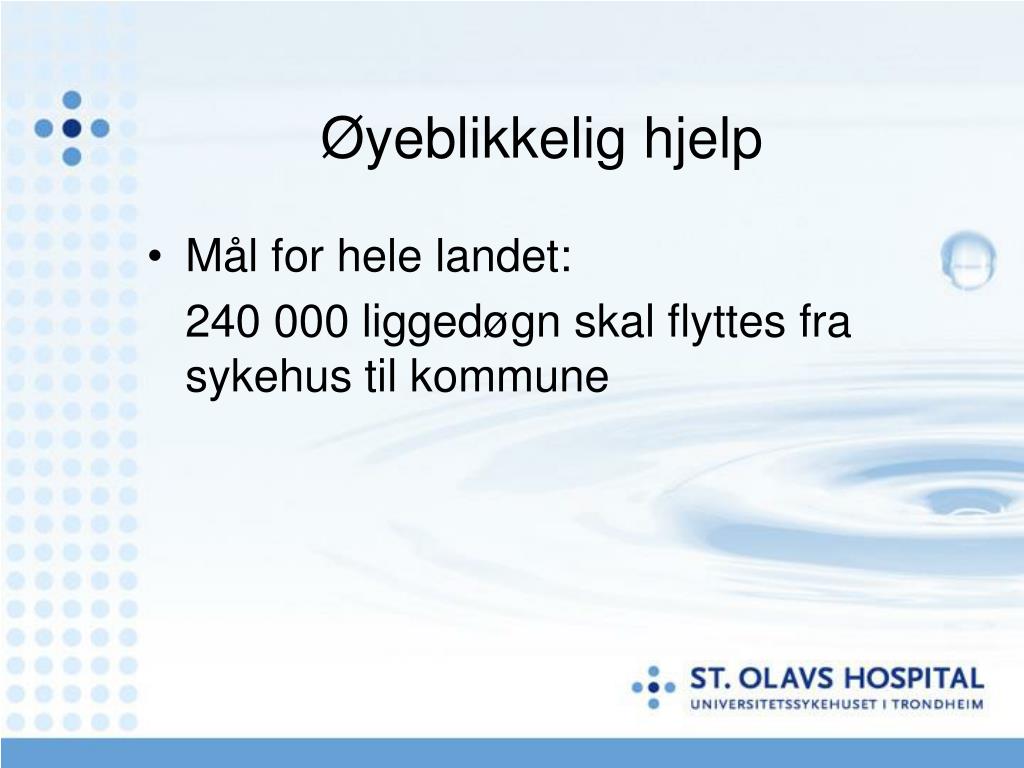 Øyeblikkelig hjelp

• Mål for hele landet:

240 000 liggedøgn skal flyttes fra sykehus til kommune

ST. OLAVS HOSPITAL
UNIVERSITETSSYKEHUSET I TRONDHEIM